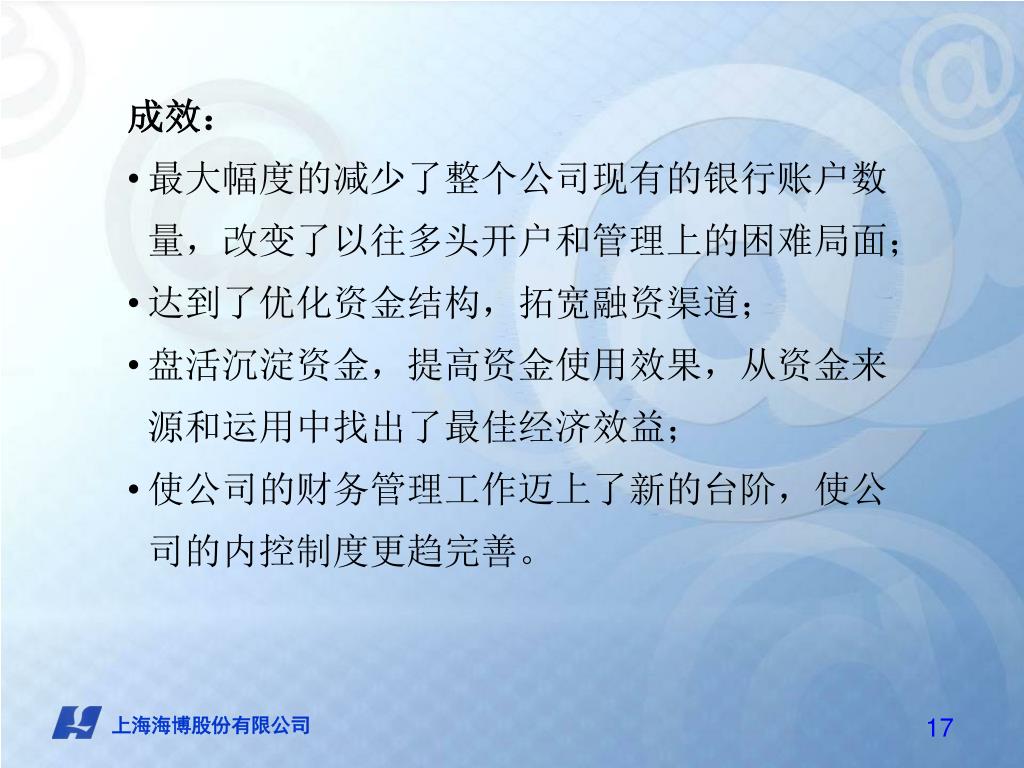 成效：

• 最大幅度的减少了整个公司现有的银行账户数量，改变了以往多头开户和管理上的困难局面；

• 达到了优化资金结构，拓宽融资渠道；

• 盘活沉淀资金，提高资金使用效果，从资金来源和运用中找出了最佳经济效益；

• 使公司的财务管理工作迈上了新的台阶，使公司的内控制度更趋完善。

上海海博股份有限公司

17